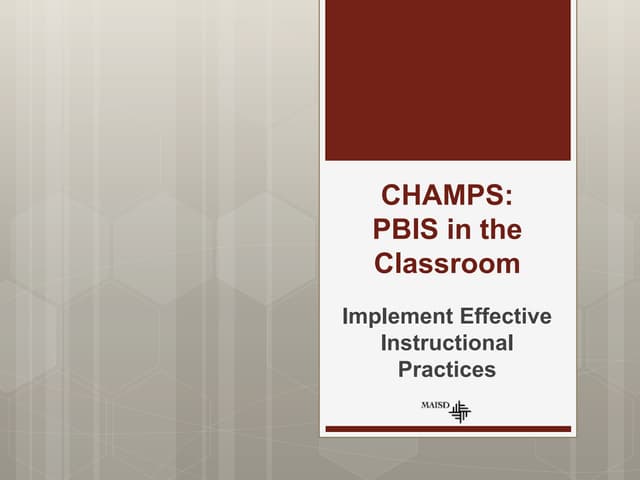 CHAMPS: PBIS in the Classroom

Implement Effective Instructional Practices

MAISD